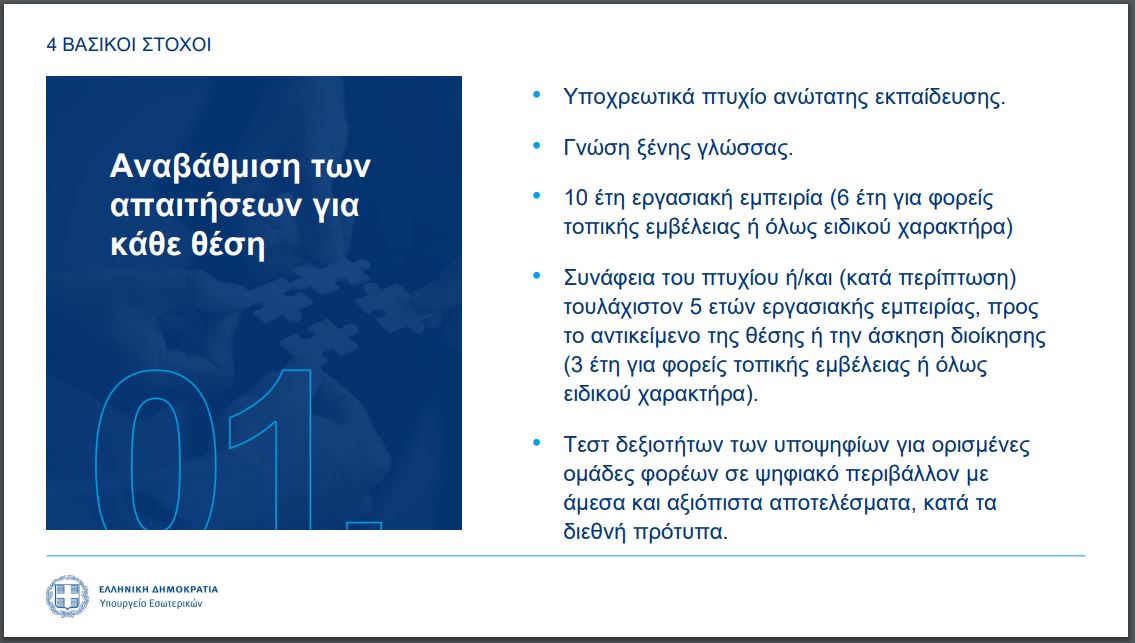 4 ΒΑΣΙΚΟΙ ΣΤΟΧΟΙ

Αναβάθμιση των απαιτήσεων για κάθε θέση

01.

• Υποχρεωτικά πτυχίο ανώτατης εκπαίδευσης.

• Γνώση ξένης γλώσσας.

• 10 έτη εργασιακή εμπειρία (6 έτη για φορείς τοπικής εμβέλειας ή όλως ειδικού χαρακτήρα)

• Συνάφεια του πτυχίου ή/και (κατά περίπτωση) τουλάχιστον 5 ετών εργασιακής εμπειρίας, προς το αντικείμενο της θέσης ή την άσκηση διοίκησης (3 έτη για φορείς τοπικής εμβέλειας ή όλως ειδικού χαρακτήρα).

• Τεστ δεξιοτήτων των υποψηφίων για ορισμένες ομάδες φορέων σε ψηφιακό περιβάλλον με άμεσα και αξιόπιστα αποτελέσματα, κατά τα διεθνή πρότυπα.

ΕΛΛΗΝΙΚΗ ΔΗΜΟΚΡΑΤΙΑ
Υπουργείο Εσωτερικών